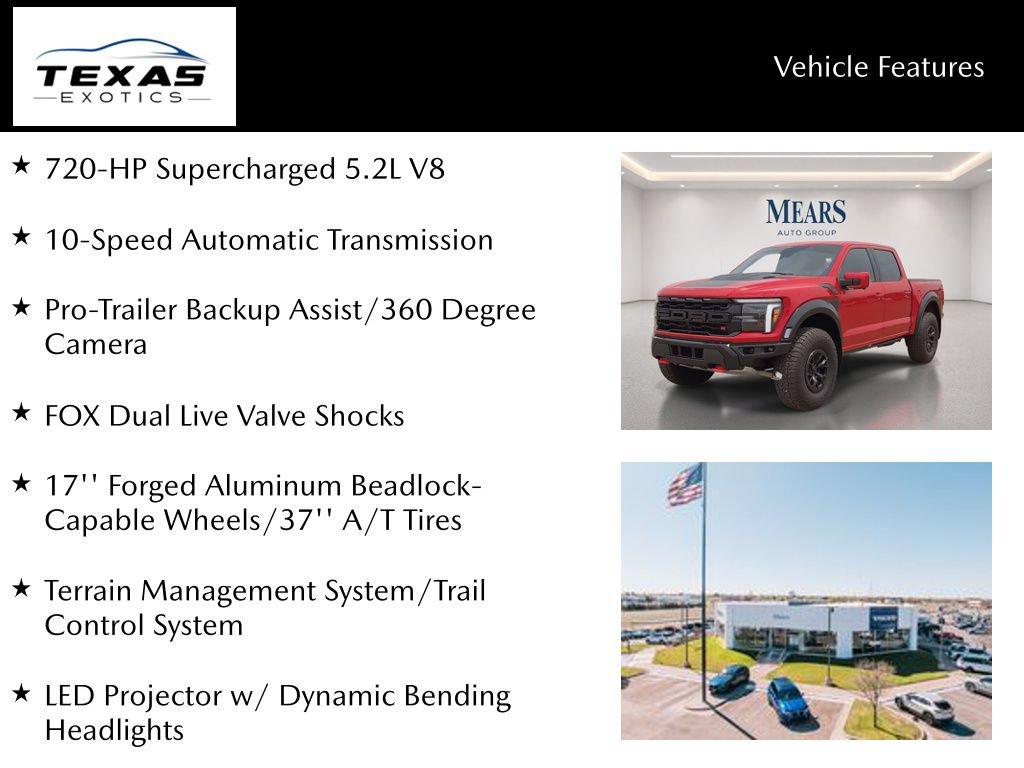 TEXAS
EXOTICS

Vehicle Features

★ 720-HP Supercharged 5.2L V8

★ 10-Speed Automatic Transmission

★ Pro-Trailer Backup Assist/360 Degree Camera

★ FOX Dual Live Valve Shocks

★ 17'' Forged Aluminum Beadlock-Capable Wheels/37'' A/T Tires

★ Terrain Management System/Trail Control System

★ LED Projector w/ Dynamic Bending Headlights

MEARS
AUTO GROUP